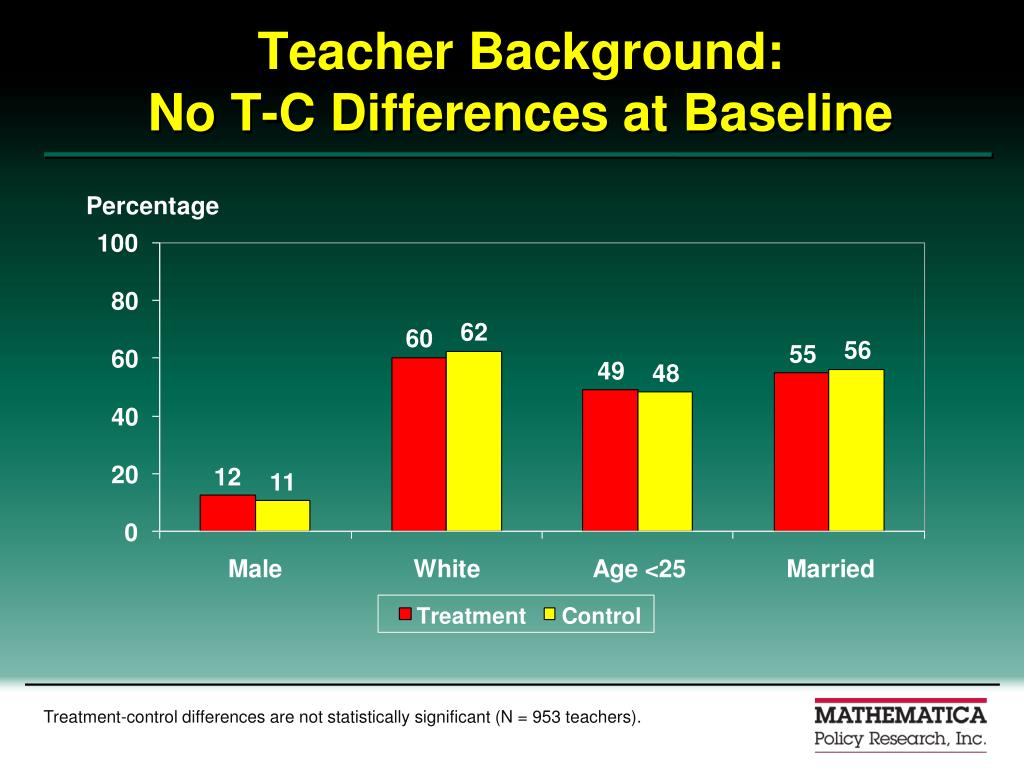 Teacher Background:
No T-C Differences at Baseline

Percentage

100
80
60
40
20
0

12 11
60 62
49 48
55 56

Male
White
Age <25
Married

Treatment Control

Treatment-control differences are not statistically significant (N = 953 teachers).

MATHEMATICA
Policy Research, Inc.